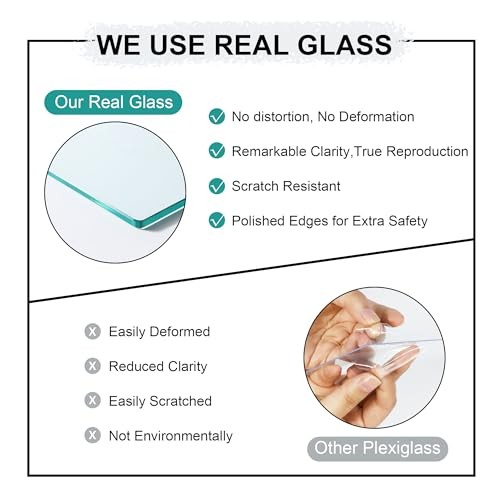 WE USE REAL GLASS

Our Real Glass

No distortion, No Deformation

Remarkable Clarity,True Reproduction

Scratch Resistant

Polished Edges for Extra Safety

Easily Deformed

Reduced Clarity

Easily Scratched

Not Environmentally

Other Plexiglass